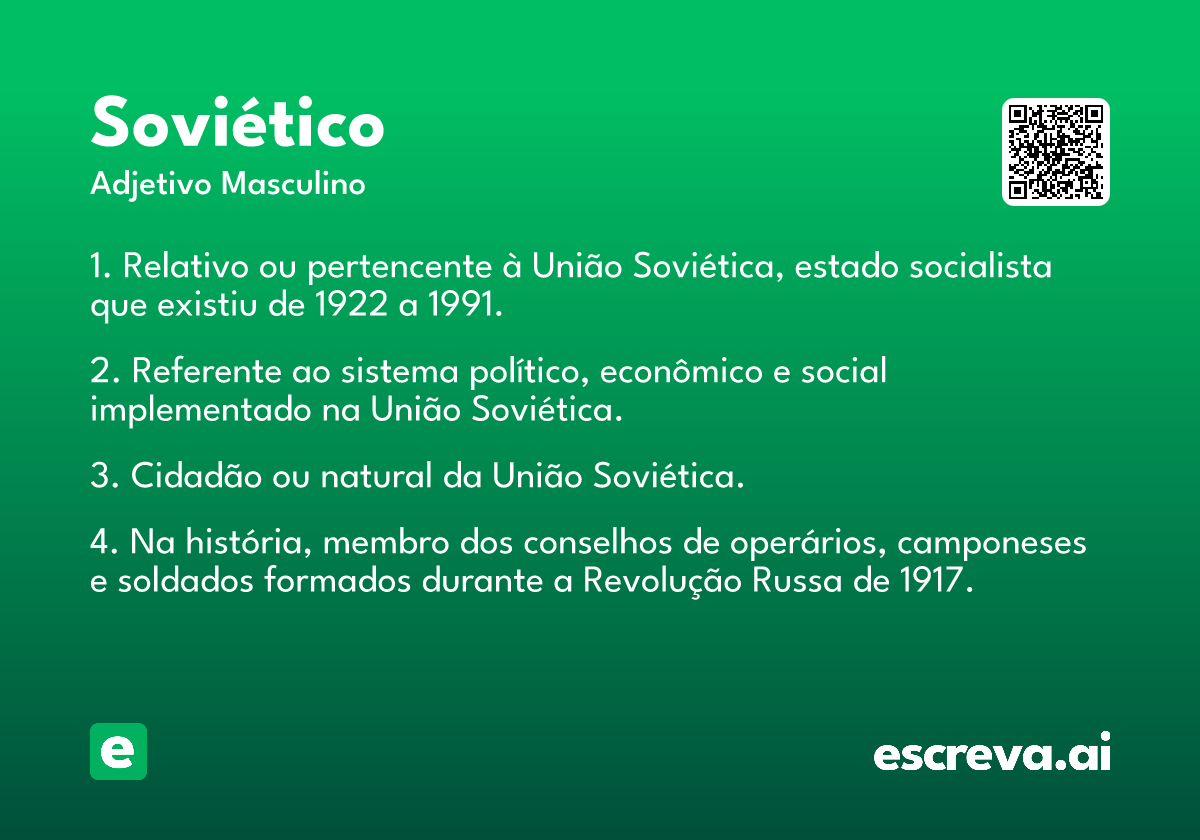 Soviético
Adjetivo Masculino

1. Relativo ou pertencente à União Soviética, estado socialista que existiu de 1922 a 1991.

2. Referente ao sistema político, econômico e social implementado na União Soviética.

3. Cidadão ou natural da União Soviética.

4. Na história, membro dos conselhos de operários, camponeses e soldados formados durante a Revolução Russa de 1917.

e

escreva.ai